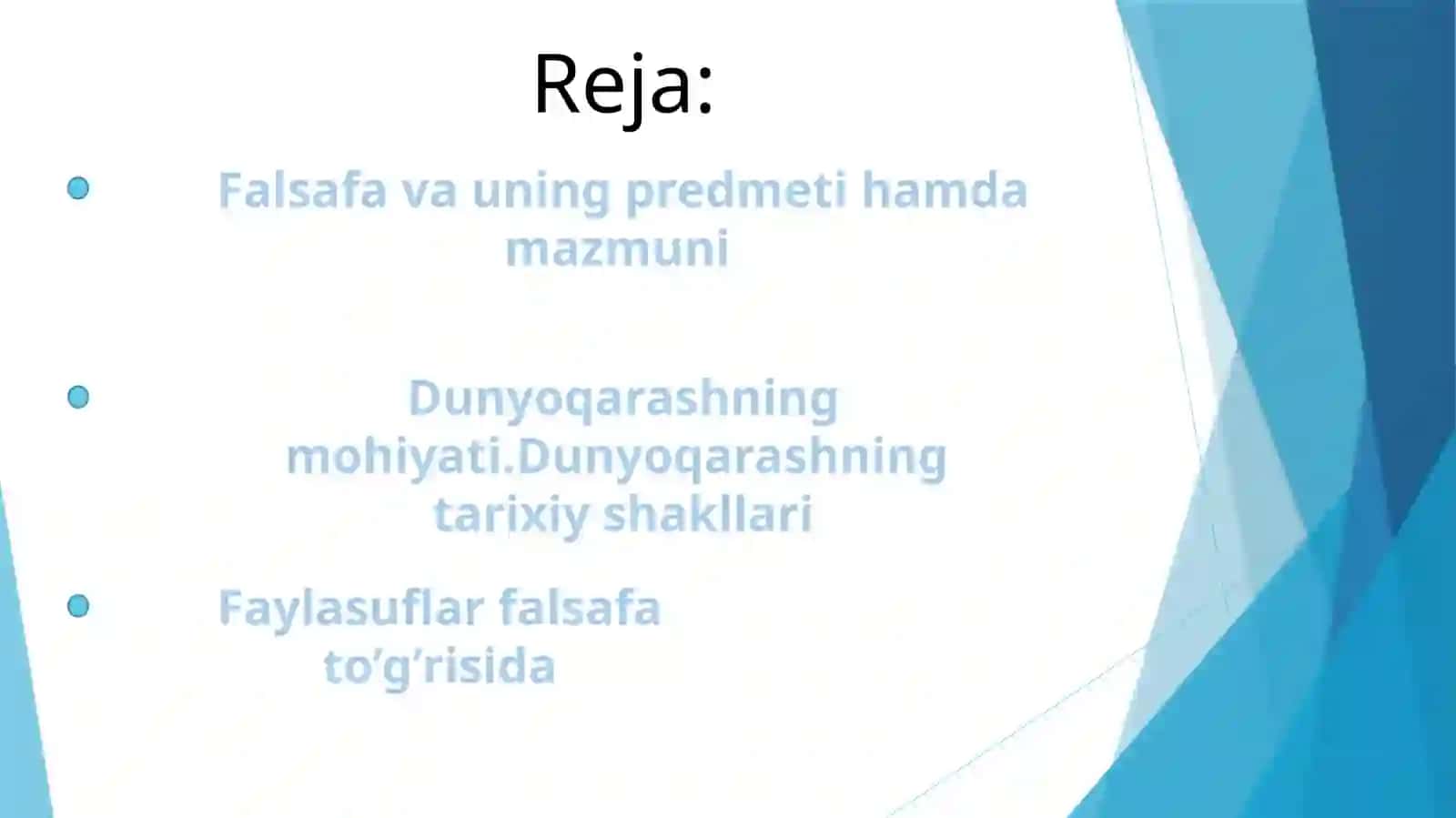 Reja:

Falsafa va uning predmeti hamda mazmuni

Dunyoqarashning mohiyati.Dunyoqarashning tarixiy shakllari

Faylasuflar falsafa to’g’risida